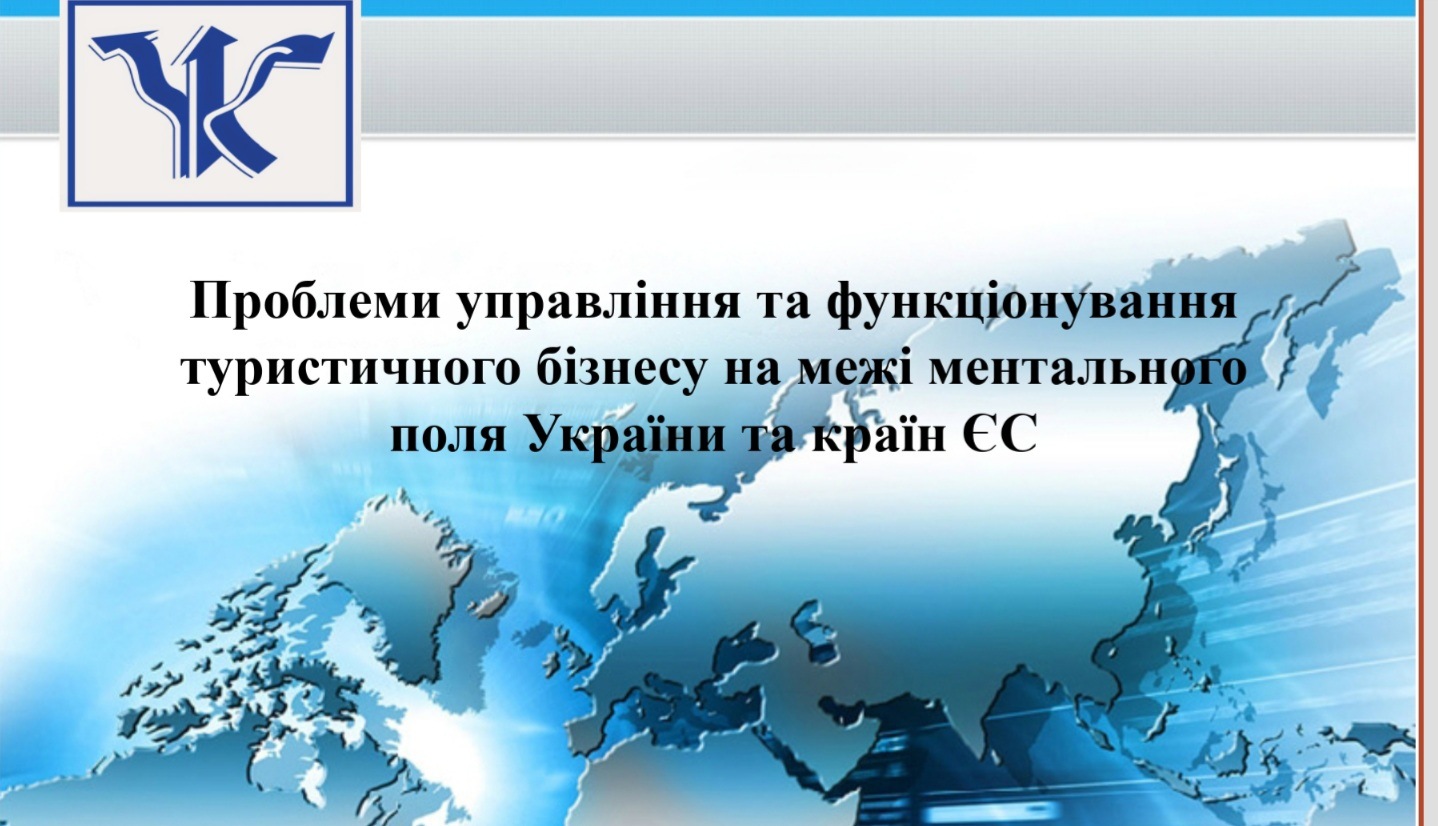 Проблеми управління та функціонування туристичного бізнесу на межі ментального поля України та країн ЄС